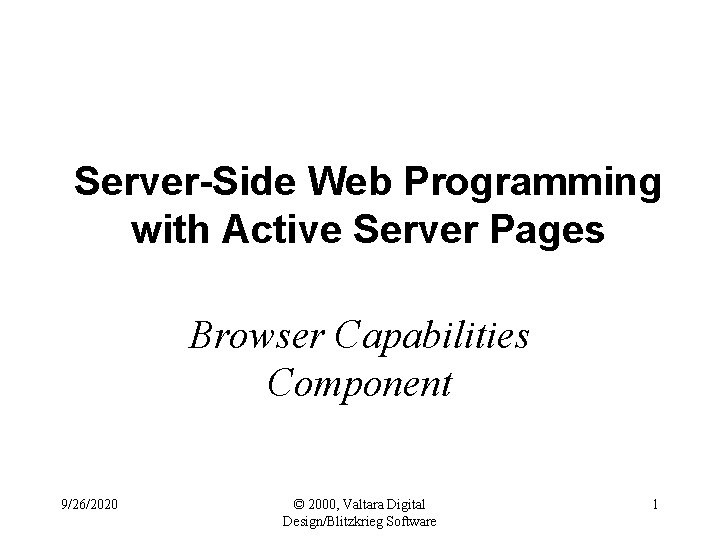 Server-Side Web Programming with Active Server Pages

Browser Capabilities Component

9/26/2020

© 2000, Valtara Digital Design/Blitzkrieg Software

1